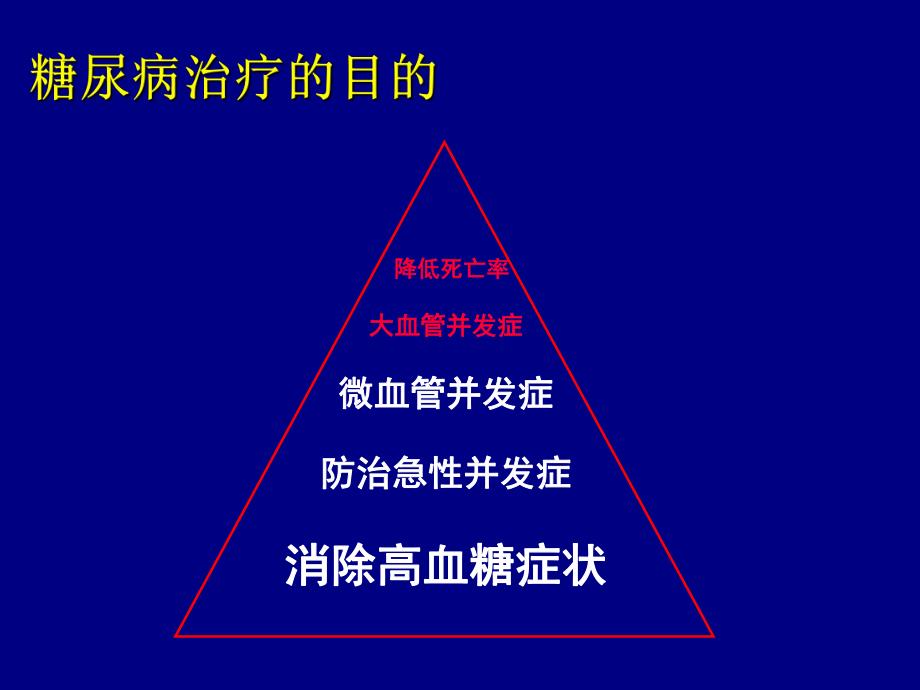 糖尿病治疗的目的

降低死亡率

大血管并发症

微血管并发症

防治急性并发症

消除高血糖症状